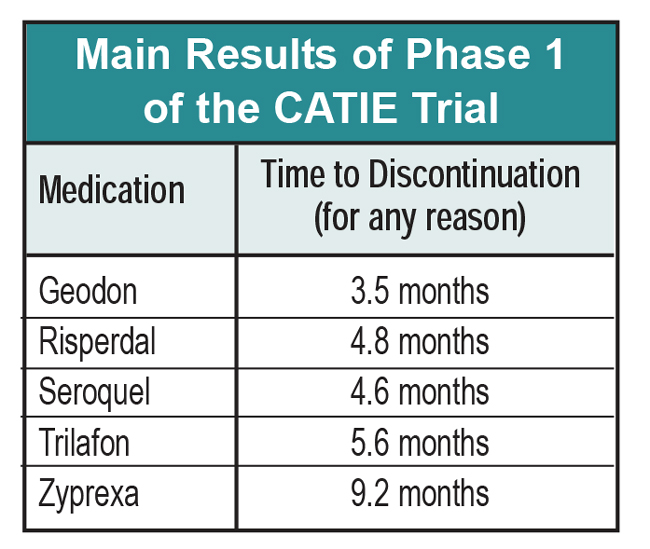 Main Results of Phase 1 of the CATIE Trial

| Medication | Time to Discontinuation (for any reason) |
|---|---|
| Geodon | 3.5 months |
| Risperdal | 4.8 months |
| Seroquel | 4.6 months |
| Trilafon | 5.6 months |
| Zyprexa | 9.2 months |